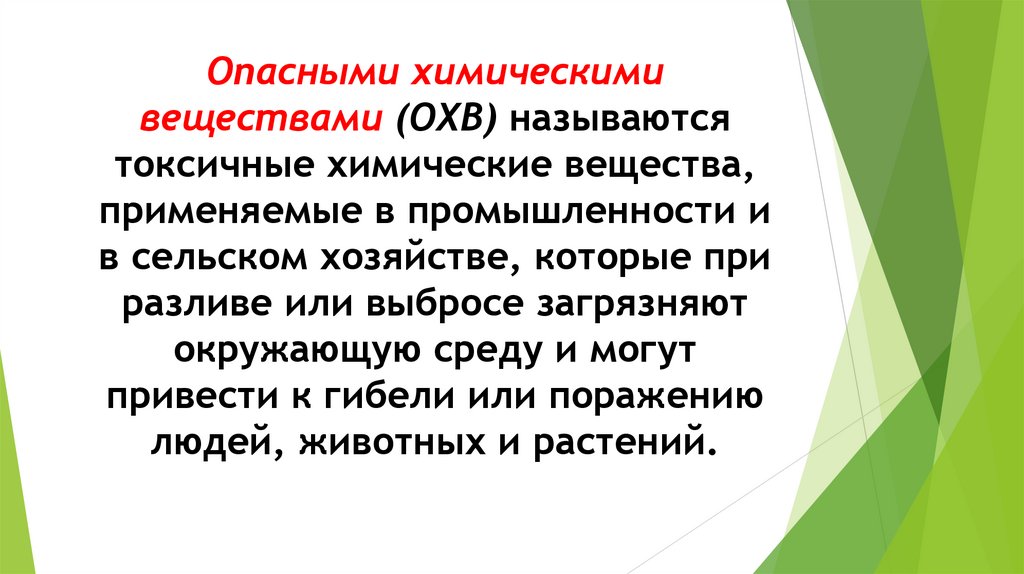 Опасными химическими веществами (ОХВ) называются токсичные химические вещества, применяемые в промышленности и в сельском хозяйстве, которые при разливе или выбросе загрязняют окружающую среду и могут привести к гибели или поражению людей, животных и растений.